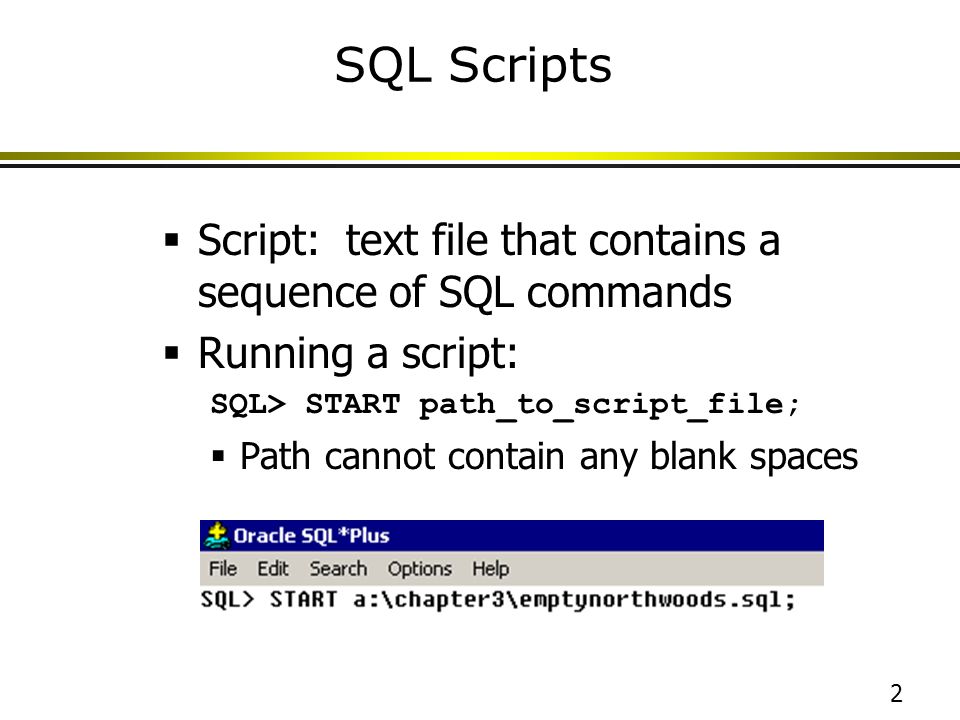 SQL Scripts

▪ Script: text file that contains a sequence of SQL commands

▪ Running a script:

SQL> START path_to_script_file;

▪ Path cannot contain any blank spaces

Oracle SQL*Plus

File Edit Search Options Help

SQL> START a:\chapter3\emptynorthwoods.sql;

2